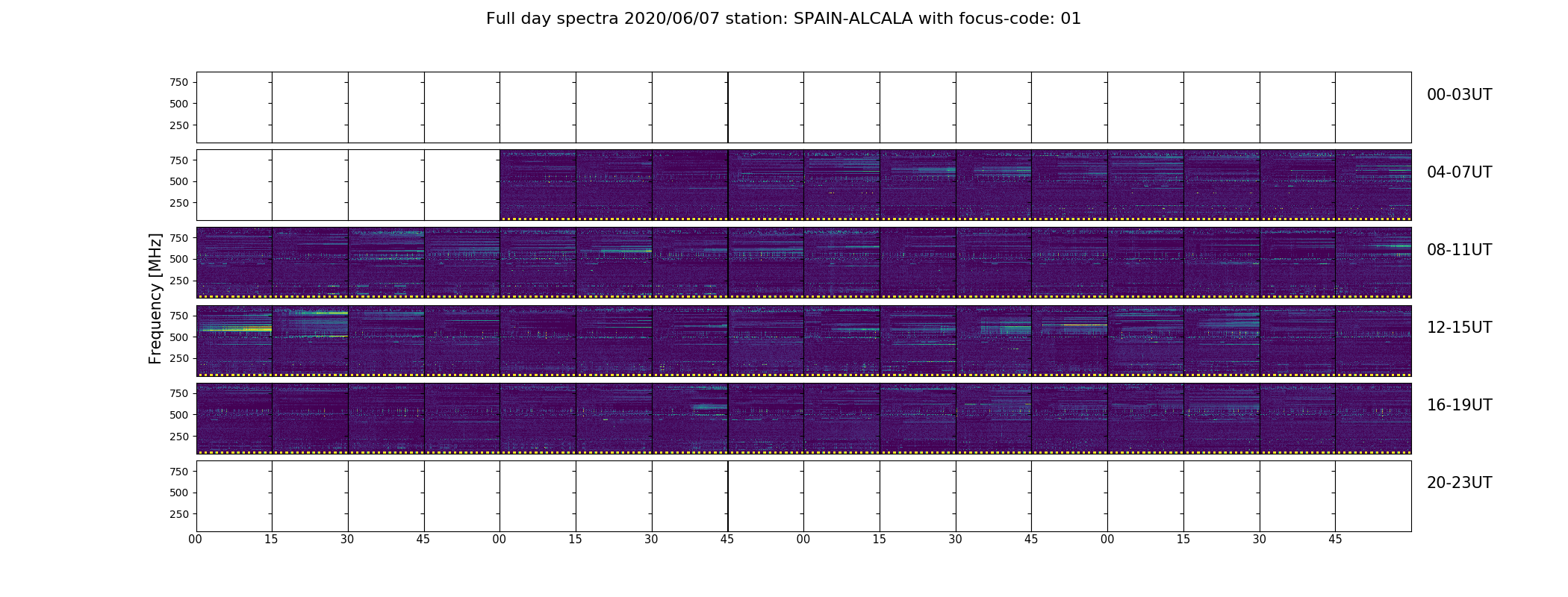 Full day spectra 2020/06/07 station: SPAIN-ALCALA with focus-code: 01

Frequency [MHz]

750
500
250
00-03UT

750
500
250
04-07UT

750
500
250
08-11UT

750
500
250
12-15UT

750
500
250
16-19UT

750
500
250
20-23UT

00 15 30 45 00 15 30 45 00 15 30 45 00 15 30 45